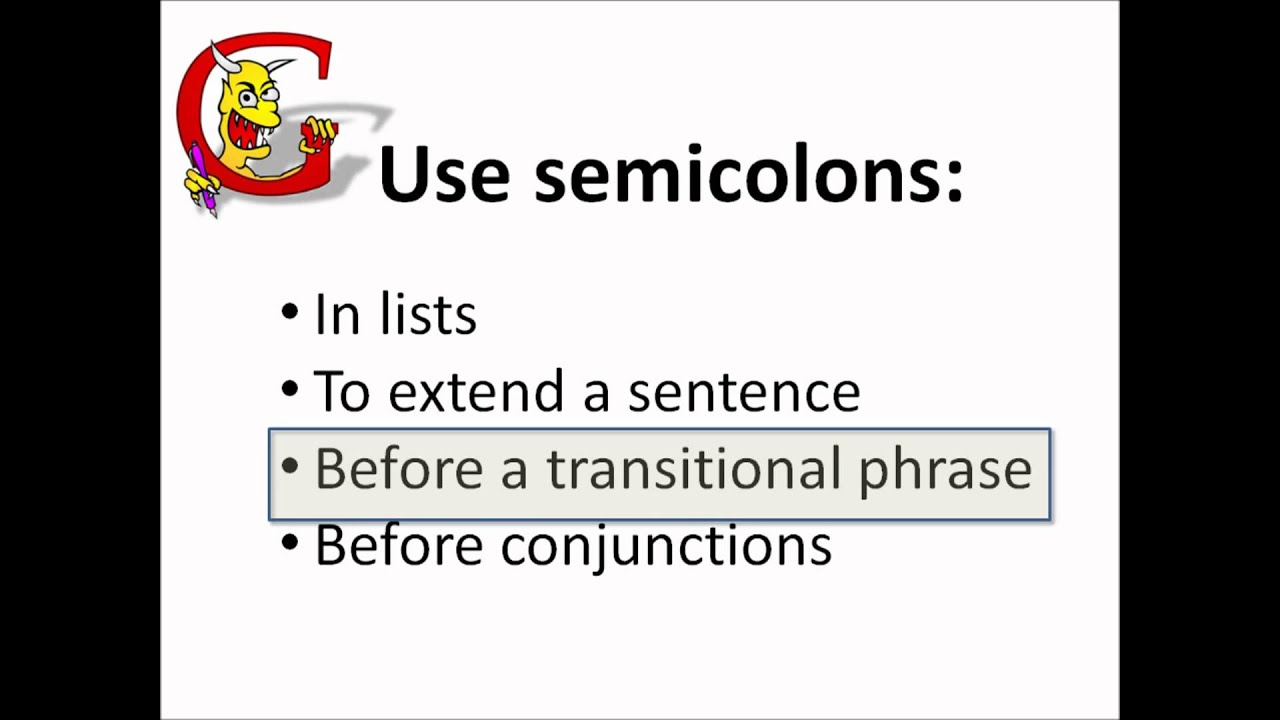 Use semicolons:

• In lists
• To extend a sentence
• Before a transitional phrase
• Before conjunctions